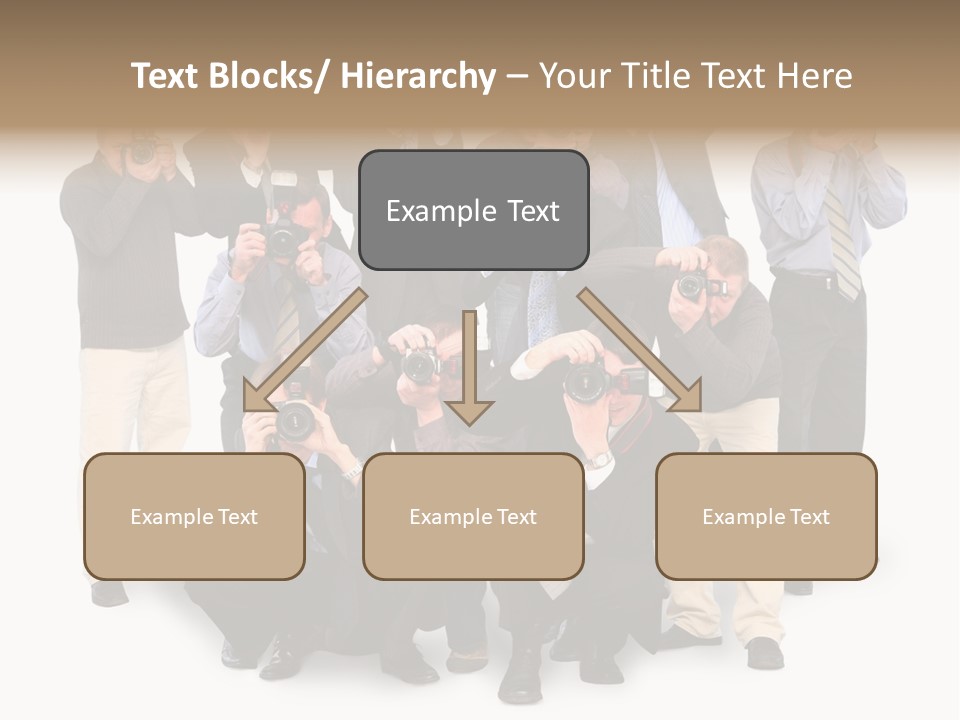 Text Blocks/ Hierarchy – Your Title Text Here

Example Text

Example Text

Example Text

Example Text